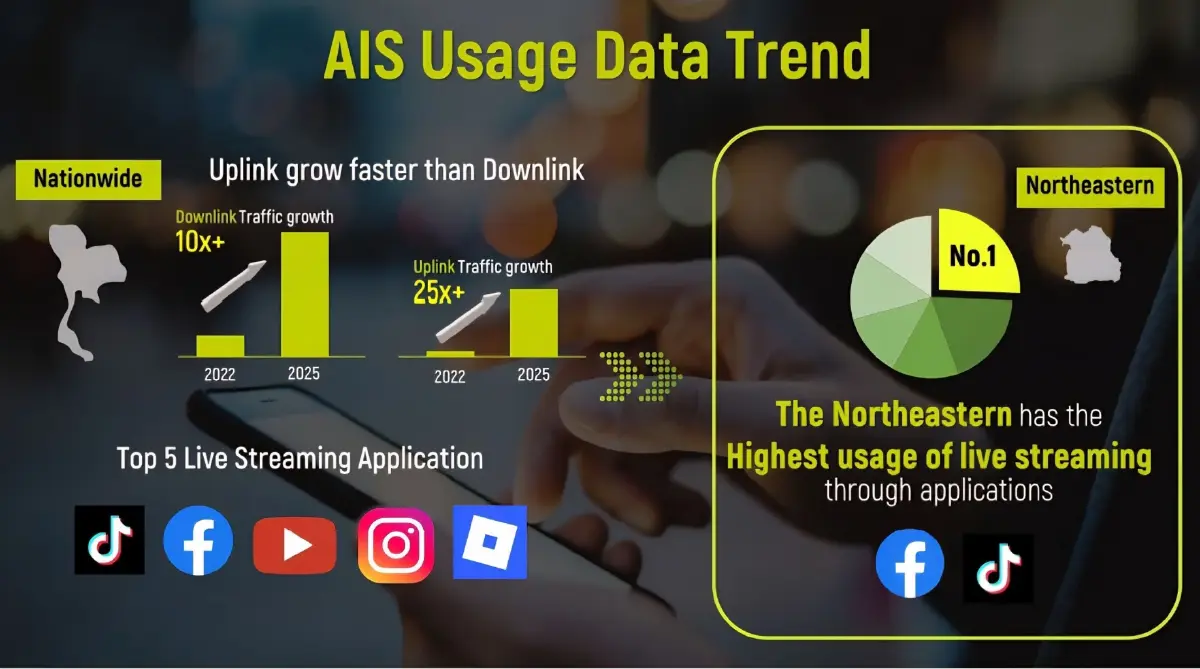 AIS Usage Data Trend

Nationwide

Uplink grow faster than Downlink

Downlink Traffic growth
10x+

2022 2025

Uplink Traffic growth
25x+

2022 2025

Top 5 Live Streaming Application

Northeastern

No.1

The Northeastern has the Highest usage of live streaming through applications